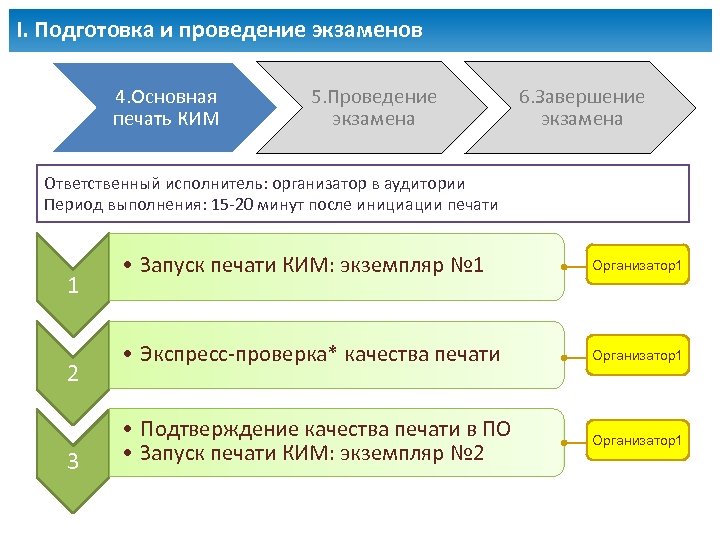 I. Подготовка и проведение экзаменов

4.Основная печать КИМ

5.Проведение экзамена

6.Завершение экзамена

Ответственный исполнитель: организатор в аудитории
Период выполнения: 15-20 минут после инициации печати

1

• Запуск печати КИМ: экземпляр №1

Организатор1

2

• Экспресс-проверка* качества печати

Организатор1

3

• Подтверждение качества печати в ПО
• Запуск печати КИМ: экземпляр №2

Организатор1